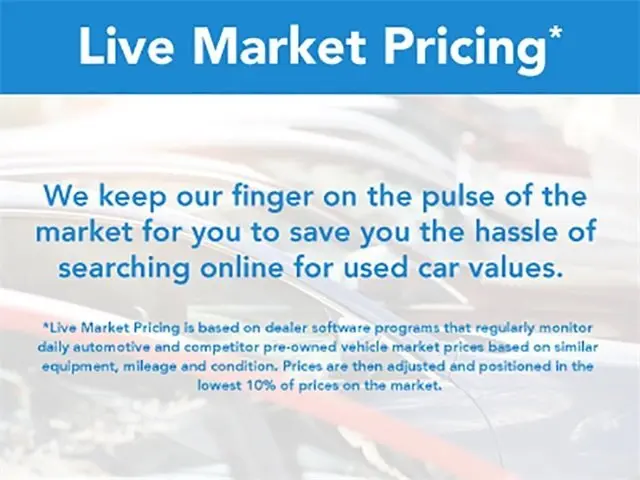 Live Market Pricing*

We keep our finger on the pulse of the market for you to save you the hassle of searching online for used car values.

*Live Market Pricing is based on dealer software programs that regularly monitor daily automotive and competitor pre-owned vehicle market prices based on similar equipment, mileage and condition. Prices are then adjusted and positioned in the lowest 10% of prices on the market.